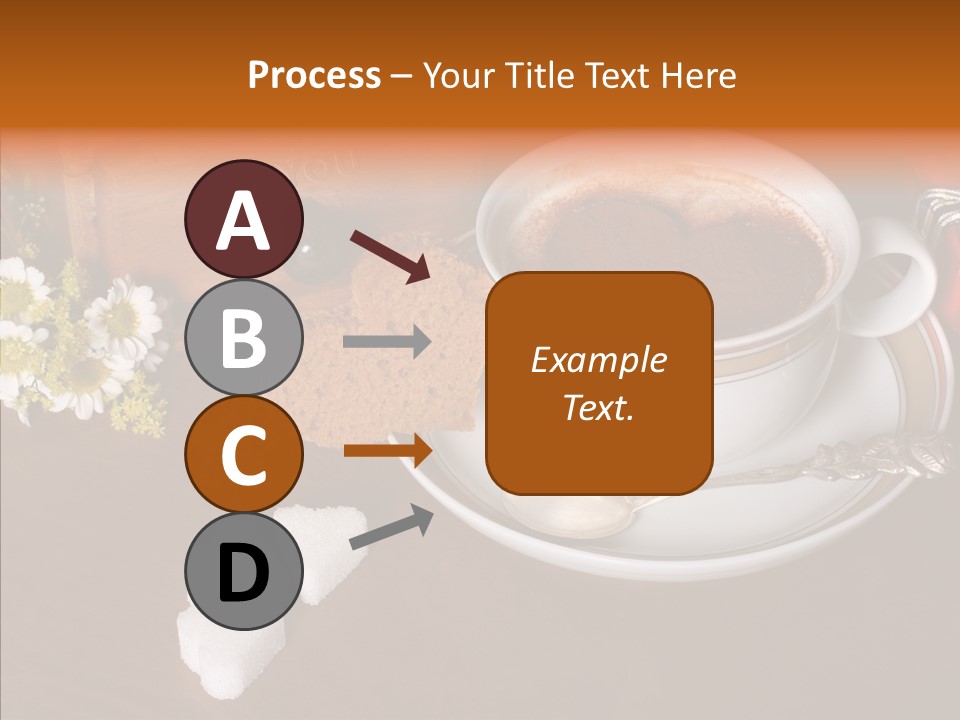 Process – Your Title Text Here

A

B

C

D

Example Text.